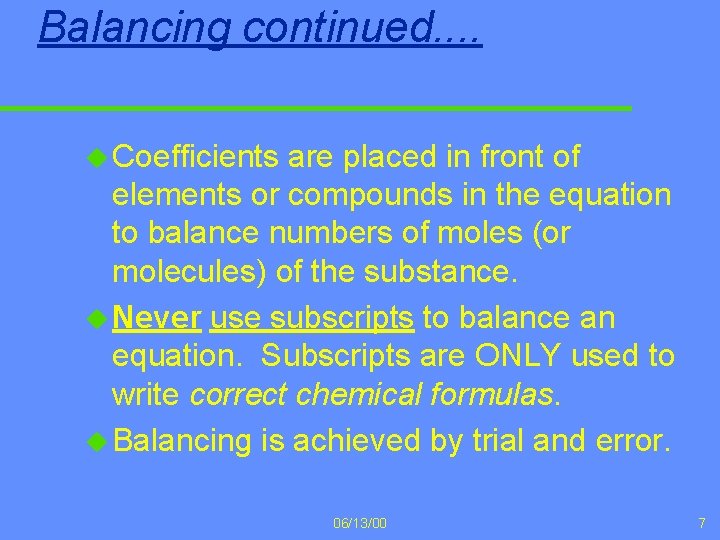 Balancing continued....

Coefficients are placed in front of elements or compounds in the equation to balance numbers of moles (or molecules) of the substance.

Never use subscripts to balance an equation. Subscripts are ONLY used to write correct chemical formulas.

Balancing is achieved by trial and error.

06/13/00

7